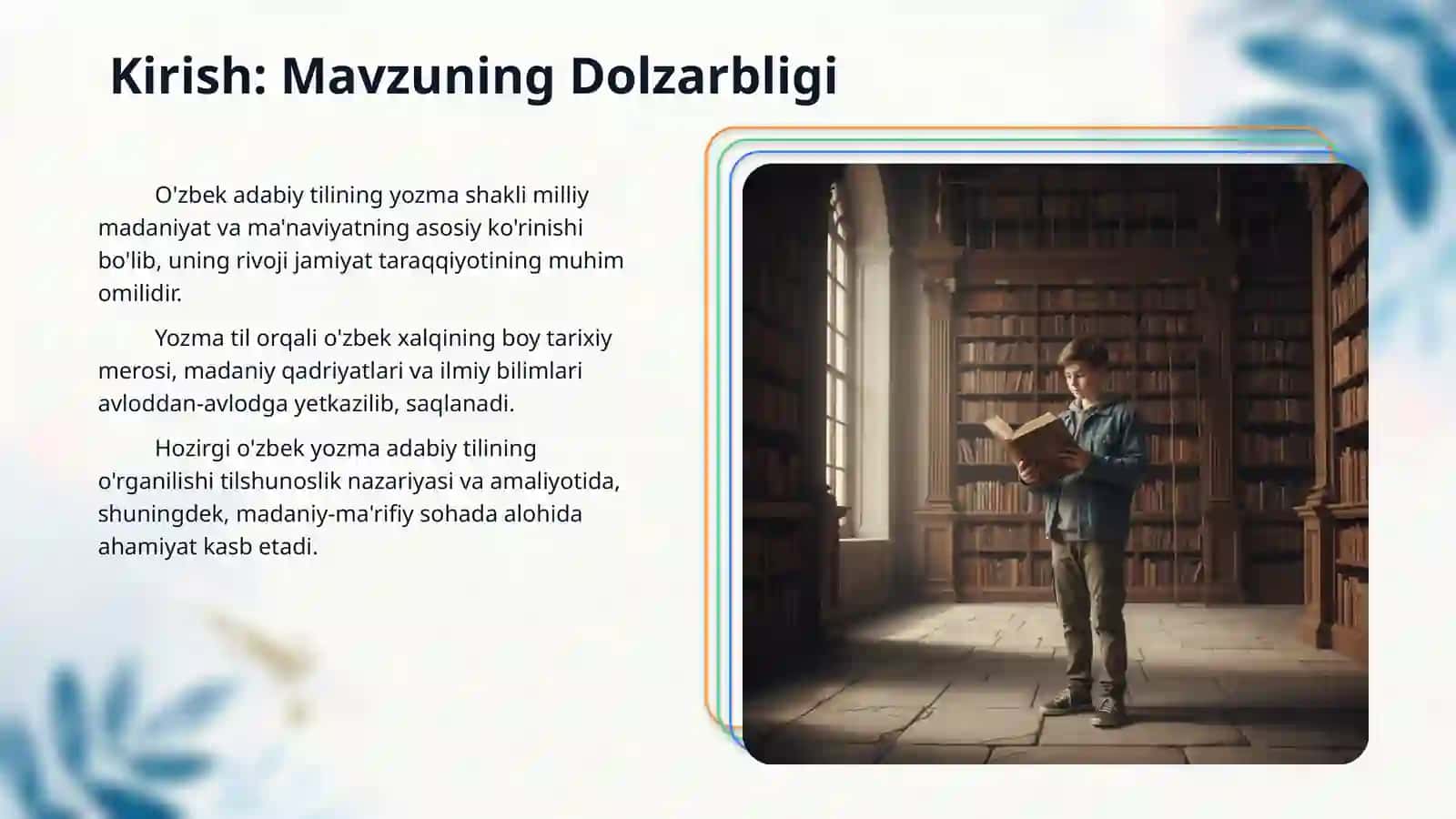 Kirish: Mavzuning Dolzarbligi

O'zbek adabiy tilining yozma shakli milliy madaniyat va ma'naviyatning asosiy ko'rinishi bo'lib, uning rivoji jamiyat taraqqiyotining muhim omilidir.

Yozma til orqali o'zbek xalqining boy tarixiy merosi, madaniy qadriyatlari va ilmiy bilimlari avloddan-avlodga yetkazilib, saqlanadi.

Hozirgi o'zbek yozma adabiy tilining o'rganilishi tilshunoslik nazariyasi va amaliyotida, shuningdek, madaniy-ma'rifiy sohada alohida ahamiyat kasb etadi.